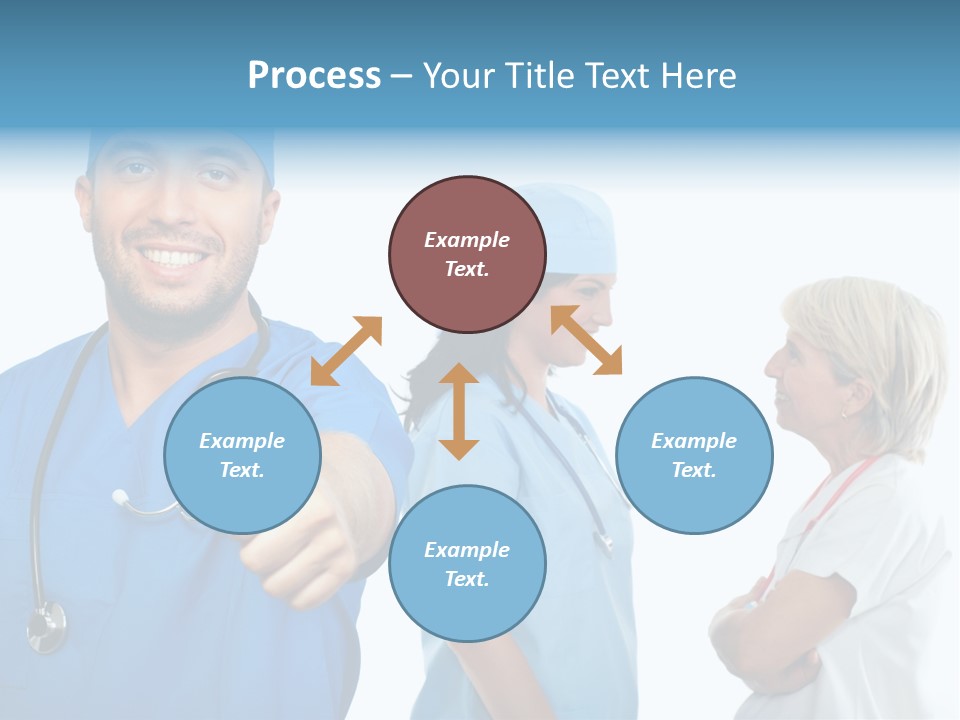 Process – Your Title Text Here

Example Text.

Example Text.

Example Text.

Example Text.